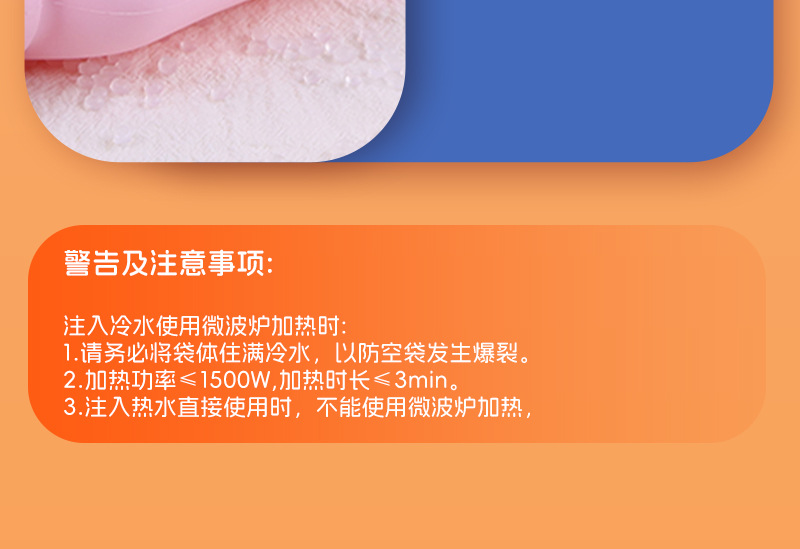 警告及注意事项:

注入冷水使用微波炉加热时:
1.请务必将袋体住满冷水，以防空袋发生爆裂。
2.加热功率≤1500W,加热时长≤3min。
3.注入热水直接使用时，不能使用微波炉加热，